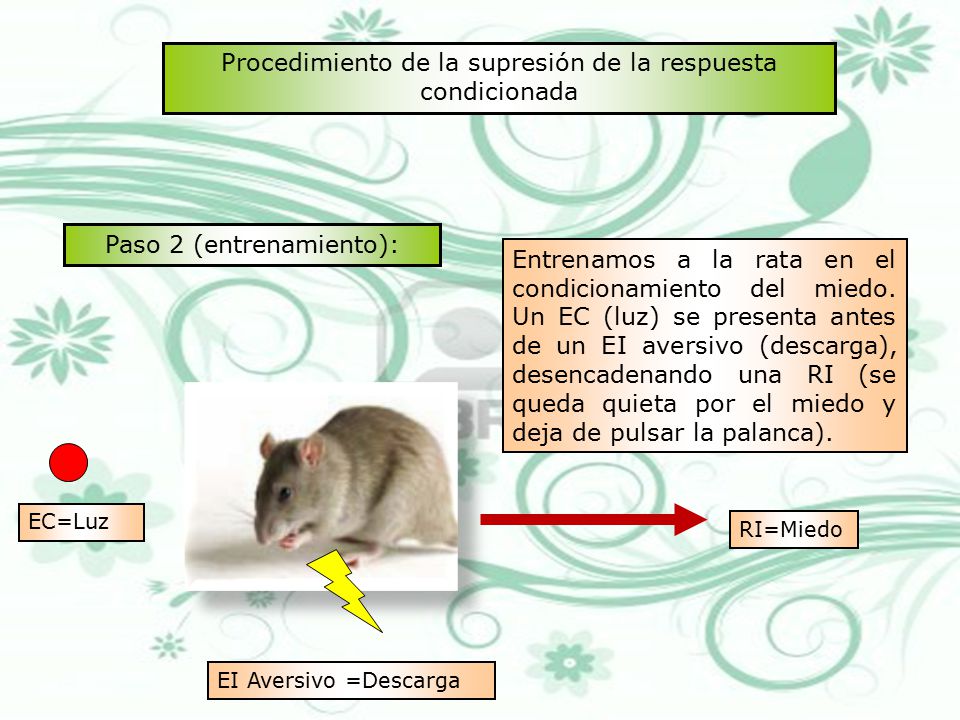 Procedimiento de la supresión de la respuesta condicionada

Paso 2 (entrenamiento):

Entrenamos a la rata en el condicionamiento del miedo. Un EC (luz) se presenta antes de un EI aversivo (descarga), desencadenando una RI (se queda quieta por el miedo y deja de pulsar la palanca).

EC=Luz

RI=Miedo

EI Aversivo =Descarga